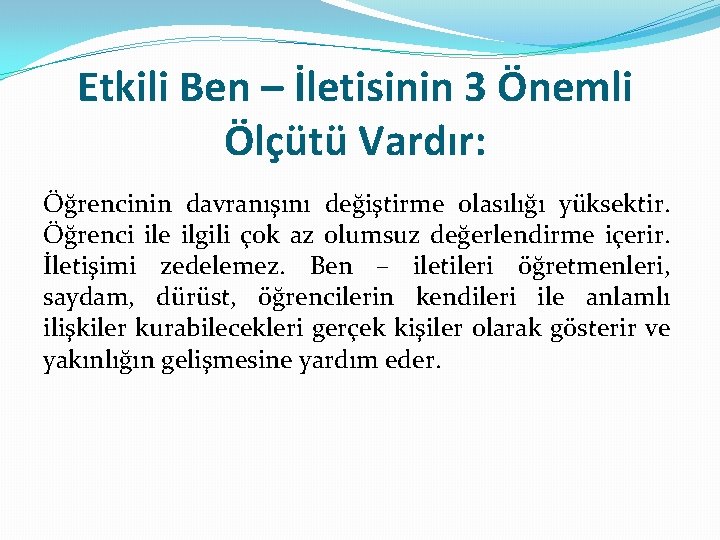 Etkili Ben – İletisinin 3 Önemli Ölçütü Vardır:

Öğrencinin davranışını değiştirme olasılığı yüksektir. Öğrenci ile ilgili çok az olumsuz değerlendirme içerir. İletişimi zedelemez. Ben – iletileri öğretmenleri, saydam, dürüst, öğrencilerin kendileri ile anlamlı ilişkiler kurabilecekleri gerçek kişiler olarak gösterir ve yakınlığın gelişmesine yardım eder.